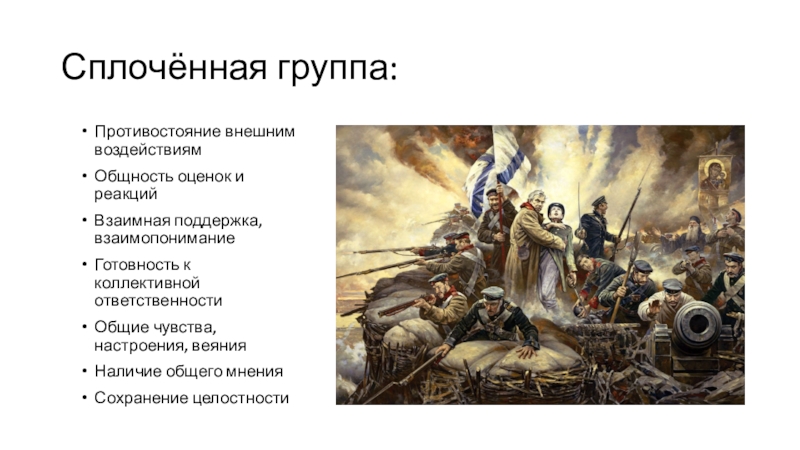 Сплочённая группа:

• Противостояние внешним воздействиям
• Общность оценок и реакций
• Взаимная поддержка, взаимопонимание
• Готовность к коллективной ответственности
• Общие чувства, настроения, веяния
• Наличие общего мнения
• Сохранение целостности